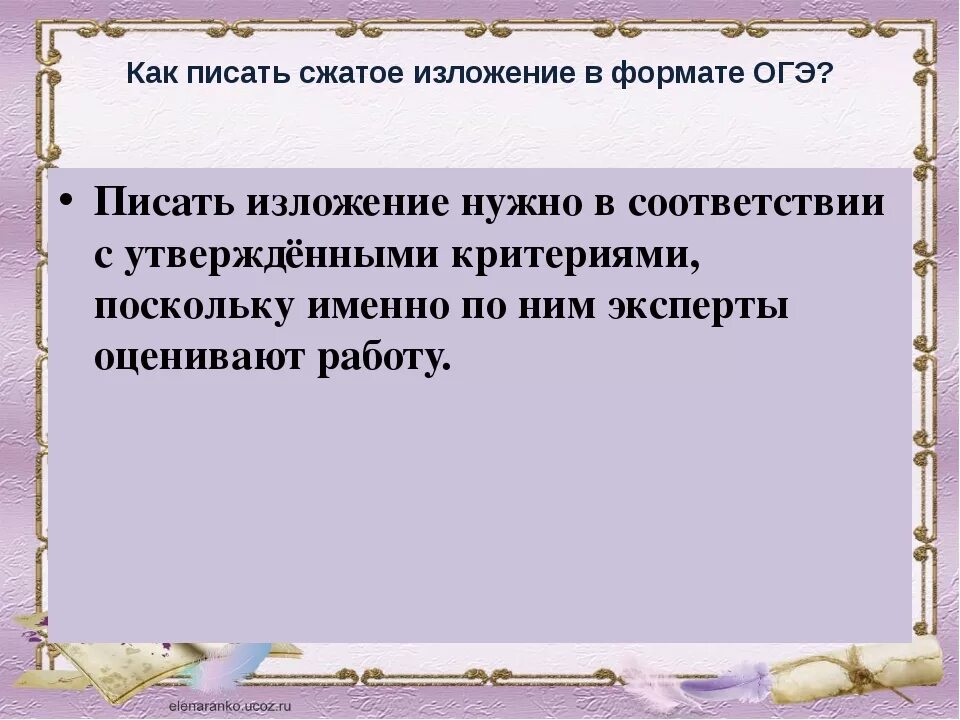 Как писать сжатое изложение в формате ОГЭ?

• Писать изложение нужно в соответствии с утверждёнными критериями, поскольку именно по ним эксперты оценивают работу.

elenaranko.ucoz.ru